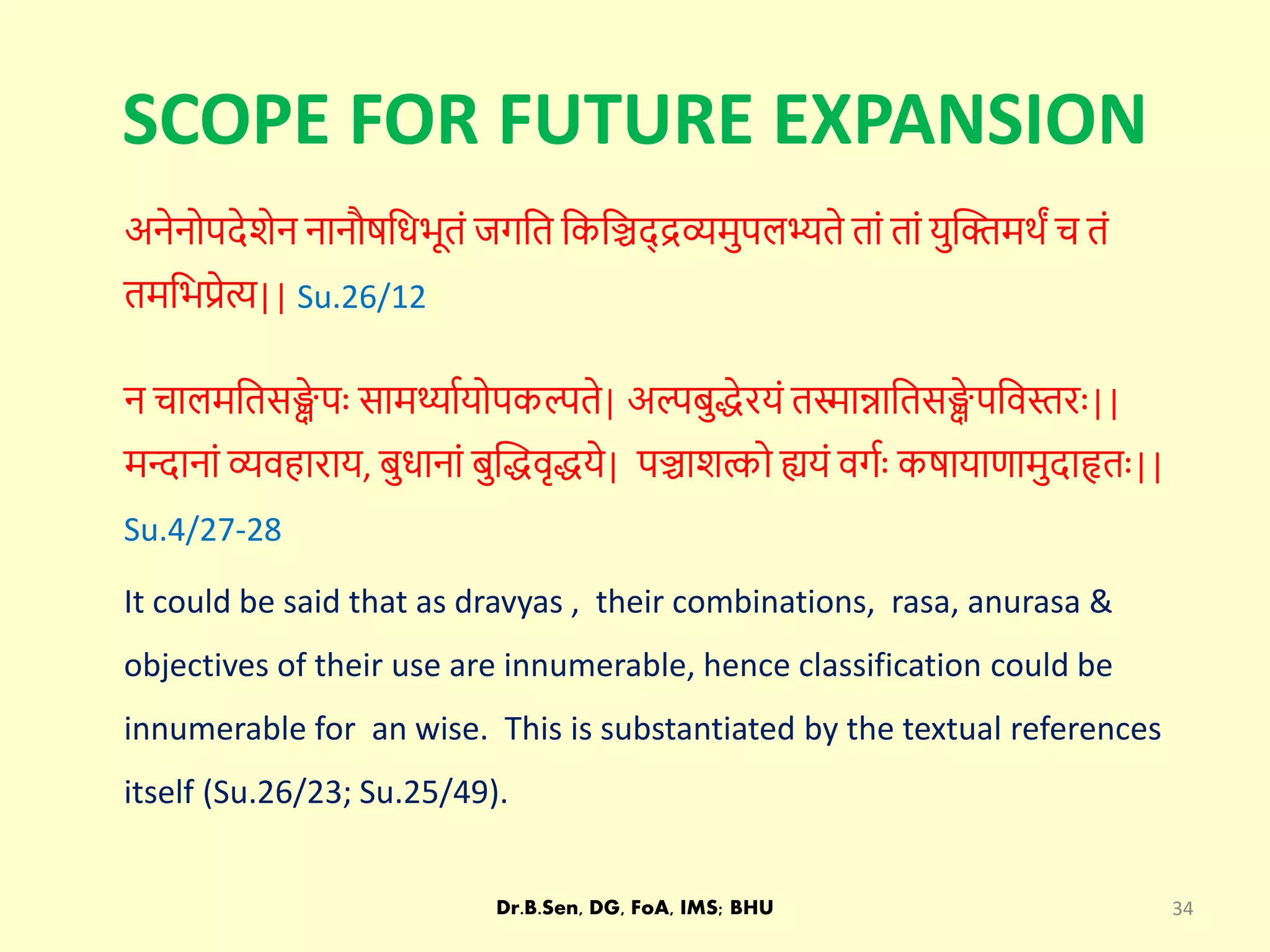 SCOPE FOR FUTURE EXPANSION

अनेनोपदेशेन नानौषधिभूतं जगति किञ्चिद्द्रव्यमुपलभ्यते तां तां युक्तिमर्थं च तं तमभिप्रेत्य|| Su.26/12

न चालमतिसङ्क्षेपः सामर्थ्यायोपकल्पते| अल्पबुद्धेरयं तस्मान्नातिसङ्क्षेपविस्तरः|| मन्दानां व्यवहाराय, बुधानां बुद्धिवृद्धये| पञ्चाशत्को ह्ययं वर्गः कषायाणामुदाहृतः|| Su.4/27-28

It could be said that as dravyas , their combinations, rasa, anurasa & objectives of their use are innumerable, hence classification could be innumerable for an wise. This is substantiated by the textual references itself (Su.26/23; Su.25/49).

Dr.B.Sen, DG, FoA, IMS; BHU

34